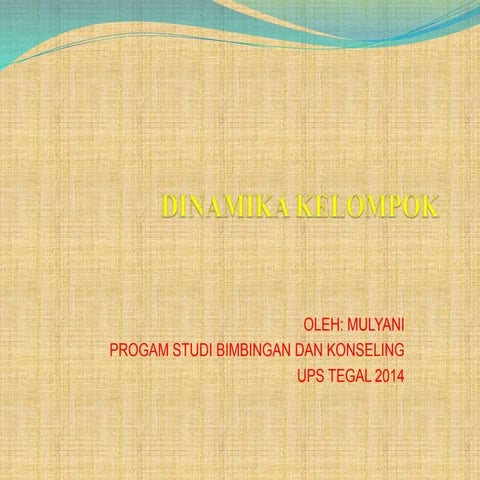 DINAMIKA KELOMPOK

OLEH: MULYANI
PROGAM STUDI BIMBINGAN DAN KONSELING
UPS TEGAL 2014